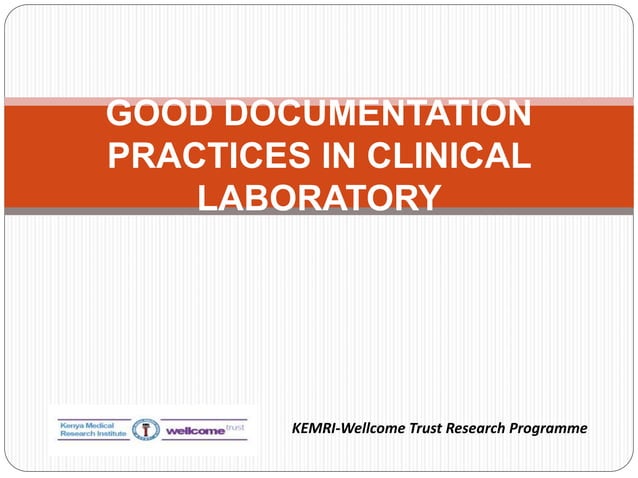 GOOD DOCUMENTATION PRACTICES IN CLINICAL LABORATORY

Kenya Medical Research Institute

wellcome trust

KEMRI-Wellcome Trust Research Programme